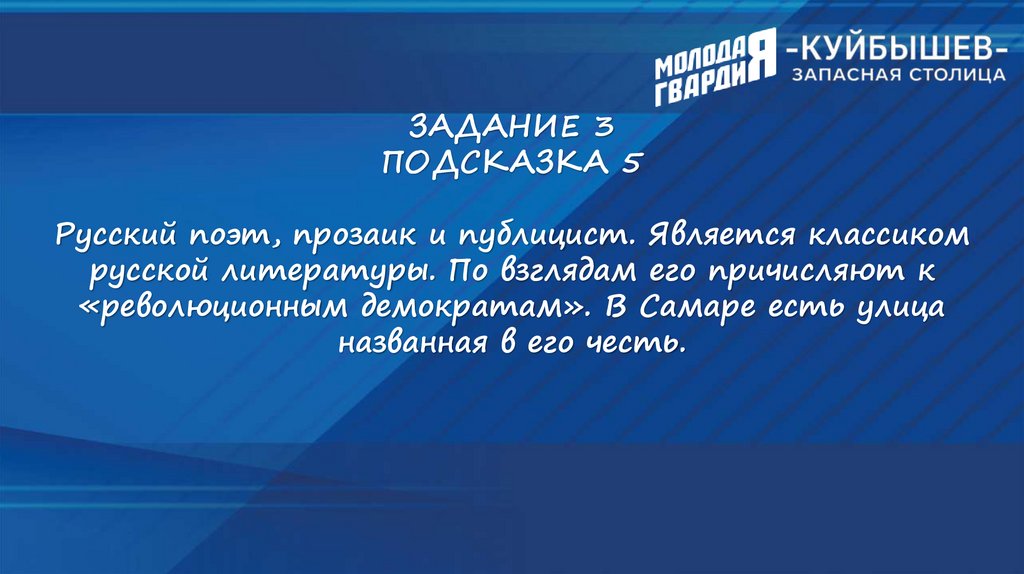 МОЛОДАЯ ГВАРДИЯ -КУЙБЫШЕВ- ЗАПАСНАЯ СТОЛИЦА

ЗАДАНИЕ 3
ПОДСКАЗКА 5

Русский поэт, прозаик и публицист. Является классиком русской литературы. По взглядам его причисляют к «революционным демократам». В Самаре есть улица названная в его честь.